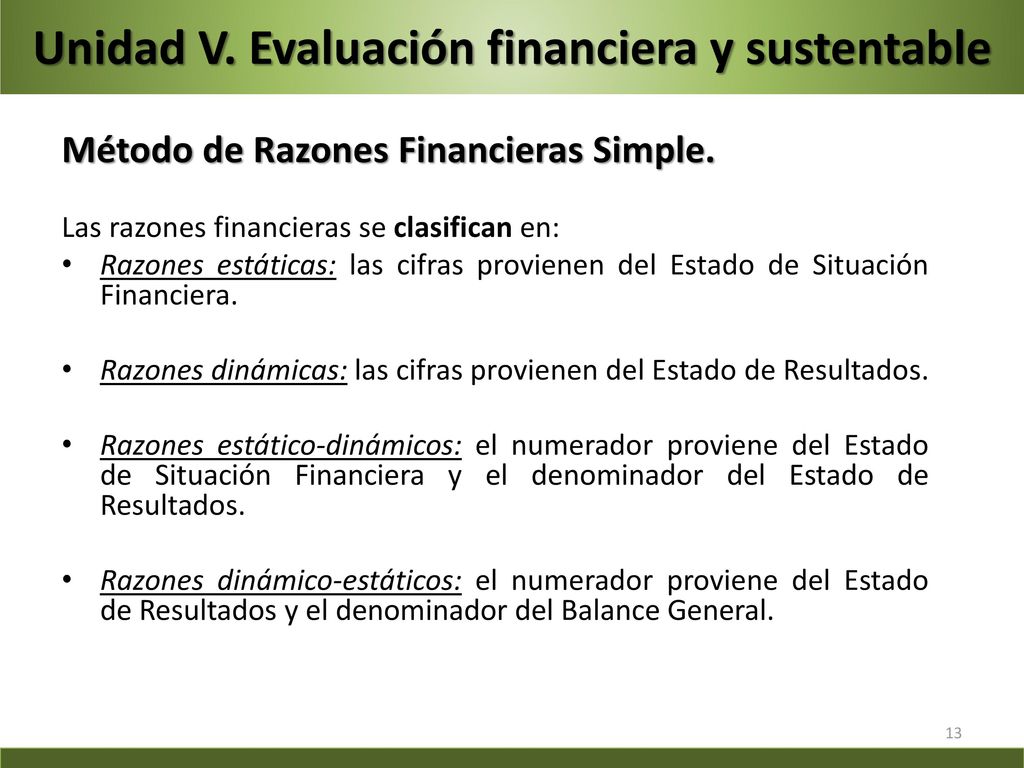 Unidad V. Evaluación financiera y sustentable

Método de Razones Financieras Simple.

Las razones financieras se clasifican en:

• Razones estáticas: las cifras provienen del Estado de Situación Financiera.

• Razones dinámicas: las cifras provienen del Estado de Resultados.

• Razones estático-dinámicos: el numerador proviene del Estado de Situación Financiera y el denominador del Estado de Resultados.

• Razones dinámico-estáticos: el numerador proviene del Estado de Resultados y el denominador del Balance General.

13